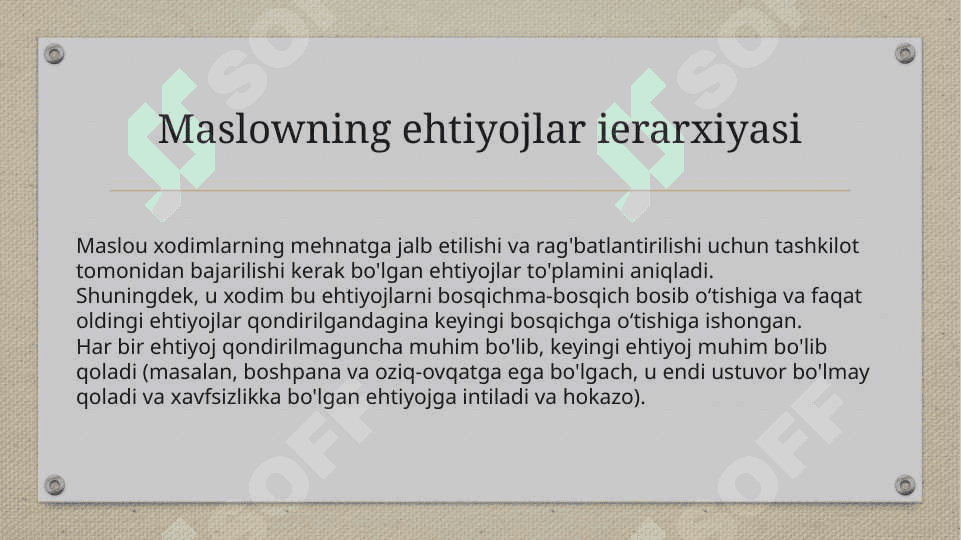 Maslowning ehtiyojlar ierarxiyasi

Maslou xodimlarning mehnatga jalb etilishi va rag'batlantirilishi uchun tashkilot tomonidan bajarilishi kerak bo'lgan ehtiyojlar to'plamini aniqladi.
Shuningdek, u xodim bu ehtiyojlarni bosqichma-bosqich bosib o‘tishiga va faqat oldingi ehtiyojlar qondirilgandagina keyingi bosqichga o‘tishiga ishongan.
Har bir ehtiyoj qondirilmaguncha muhim bo'lib, keyingi ehtiyoj muhim bo'lib qoladi (masalan, boshpana va oziq-ovqatga ega bo'lgach, u endi ustuvor bo'lmay qoladi va xavfsizlikka bo'lgan ehtiyojga intiladi va hokazo).